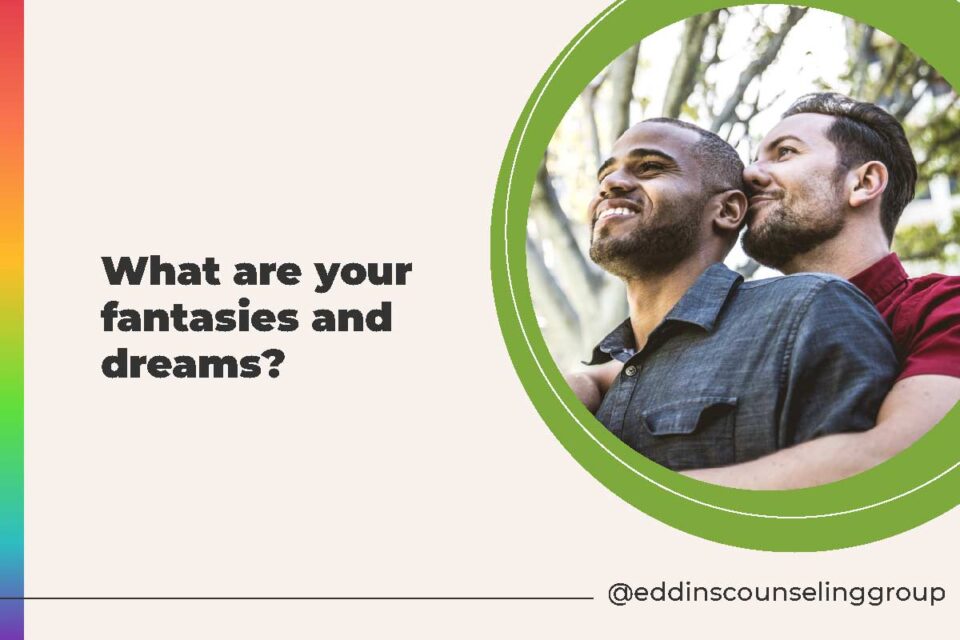 What are your fantasies and dreams?

@eddinscounselinggroup